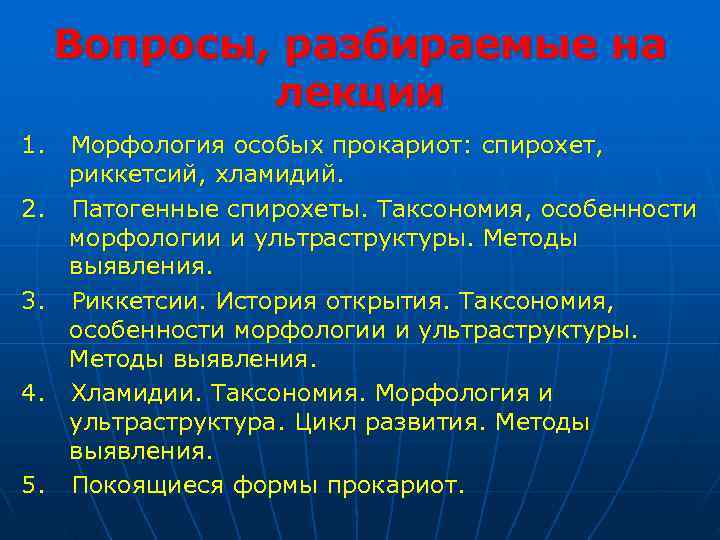 Вопросы, разбираемые на лекции

1. Морфология особых прокариот: спирохет, риккетсий, хламидий.

2. Патогенные спирохеты. Таксономия, особенности морфологии и ультраструктуры. Методы выявления.

3. Риккетсии. История открытия. Таксономия, особенности морфологии и ультраструктуры. Методы выявления.

4. Хламидии. Таксономия. Морфология и ультраструктура. Цикл развития. Методы выявления.

5. Покоящиеся формы прокариот.